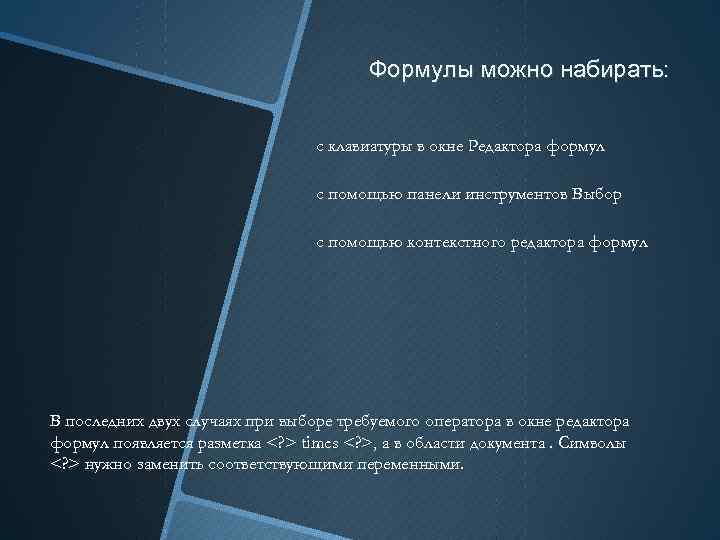 Формулы можно набирать:

с клавиатуры в окне Редактора формул

с помощью панели инструментов Выбор

с помощью контекстного редактора формул

В последних двух случаях при выборе требуемого оператора в окне редактора формул появляется разметка <?> times <?>, а в области документа . Символы <?> нужно заменить соответствующими переменными.